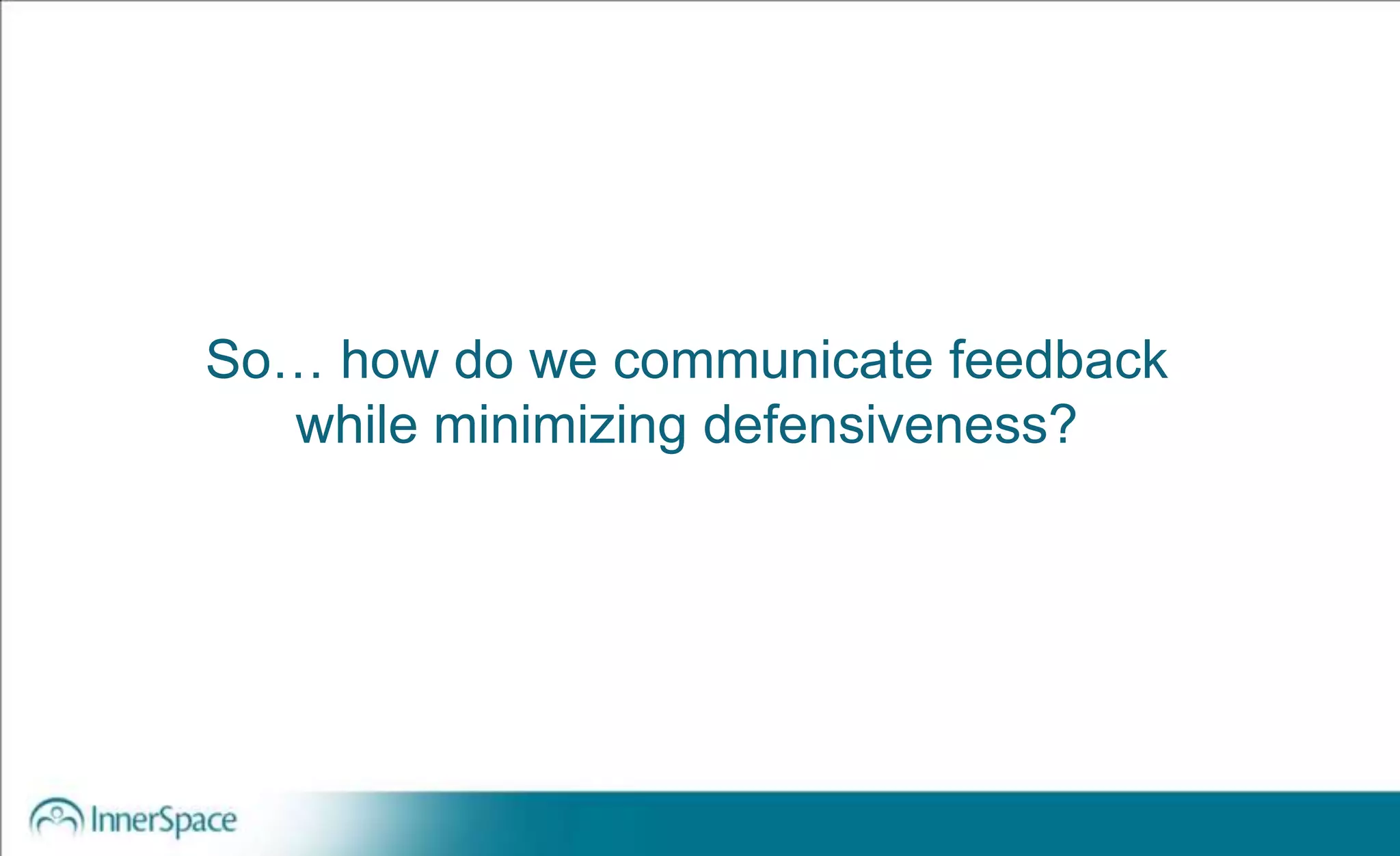 So… how do we communicate feedback while minimizing defensiveness?

InnerSpace